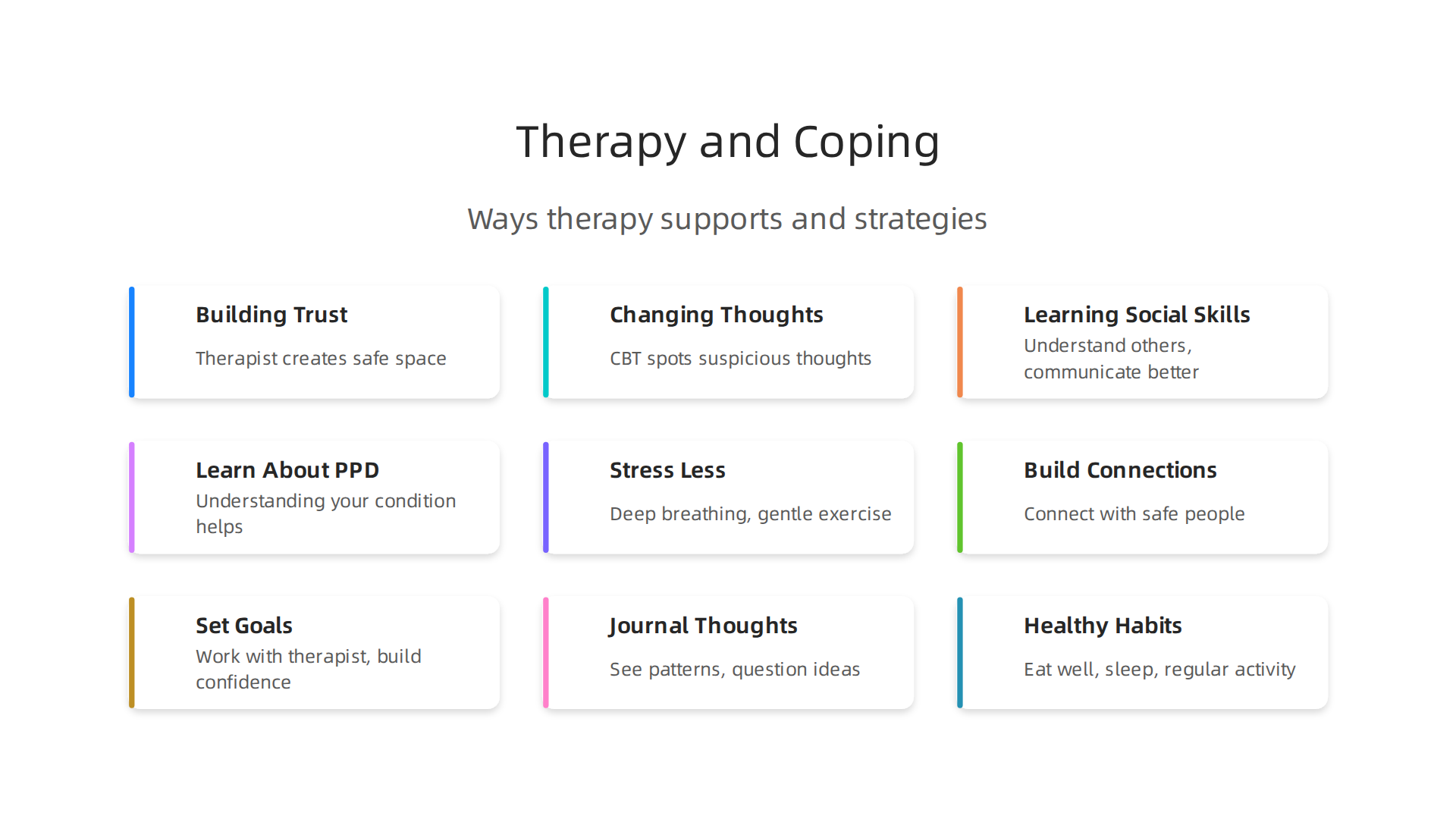 Therapy and Coping

Ways therapy supports and strategies

Building Trust

Therapist creates safe space

Changing Thoughts

CBT spots suspicious thoughts

Learning Social Skills

Understand others, communicate better

Learn About PPD

Understanding your condition helps

Stress Less

Deep breathing, gentle exercise

Build Connections

Connect with safe people

Set Goals

Work with therapist, build confidence

Journal Thoughts

See patterns, question ideas

Healthy Habits

Eat well, sleep, regular activity